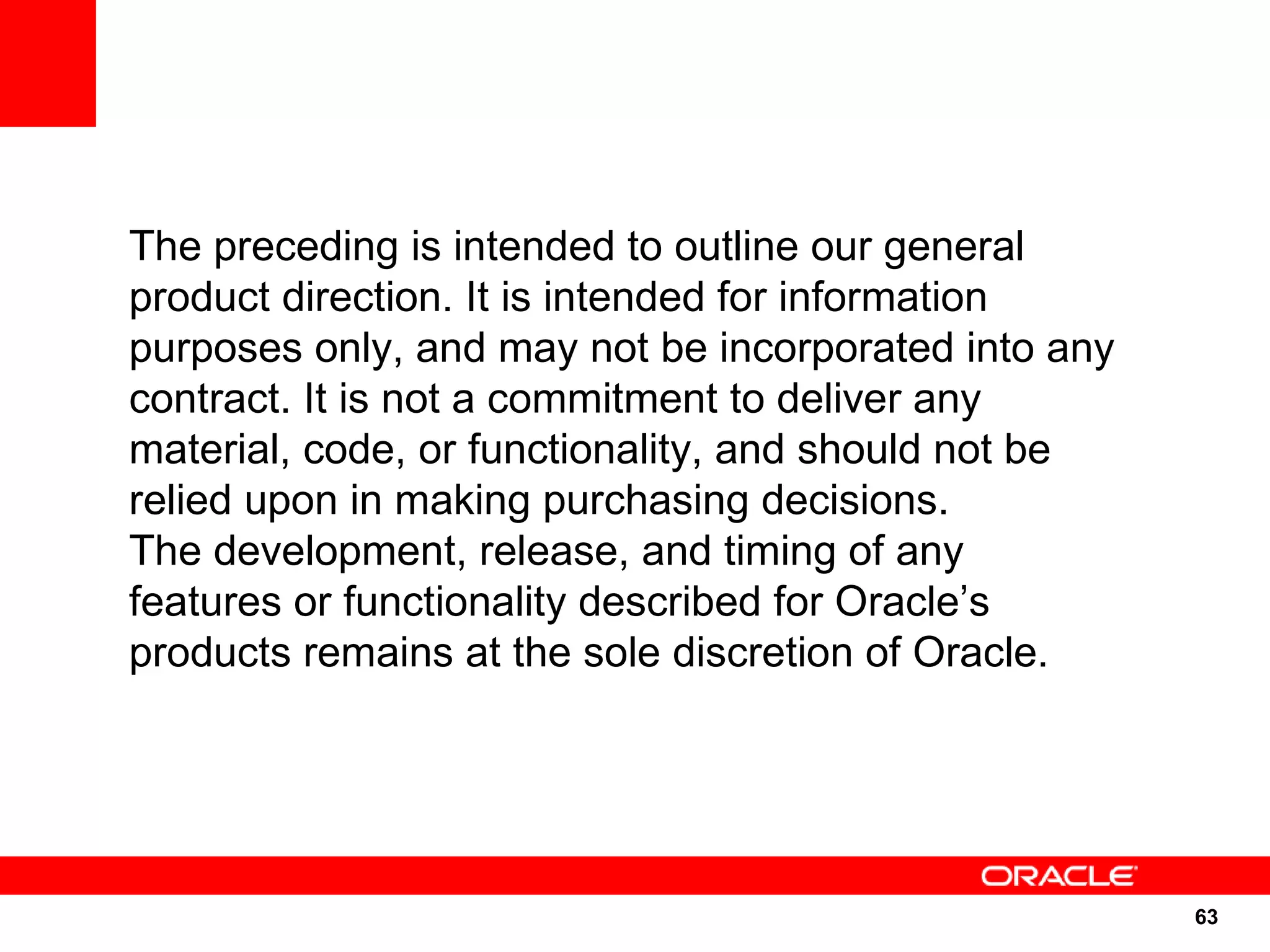 The preceding is intended to outline our general product direction. It is intended for information purposes only, and may not be incorporated into any contract. It is not a commitment to deliver any material, code, or functionality, and should not be relied upon in making purchasing decisions.
The development, release, and timing of any features or functionality described for Oracle’s products remains at the sole discretion of Oracle.

ORACLE

63